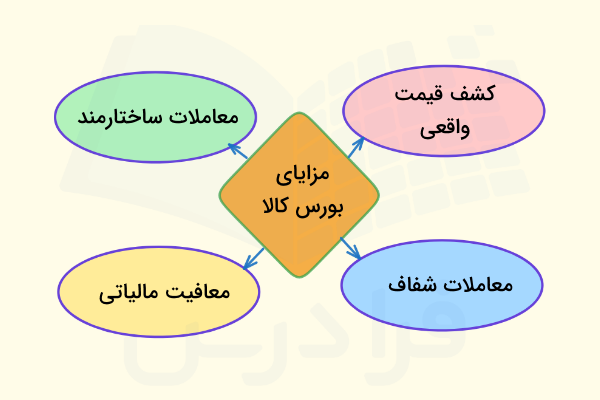 مزایای بورس کالا

کشف قیمت واقعی

معاملات ساختارمند

معاملات شفاف

معافیت مالیاتی

فرادرس